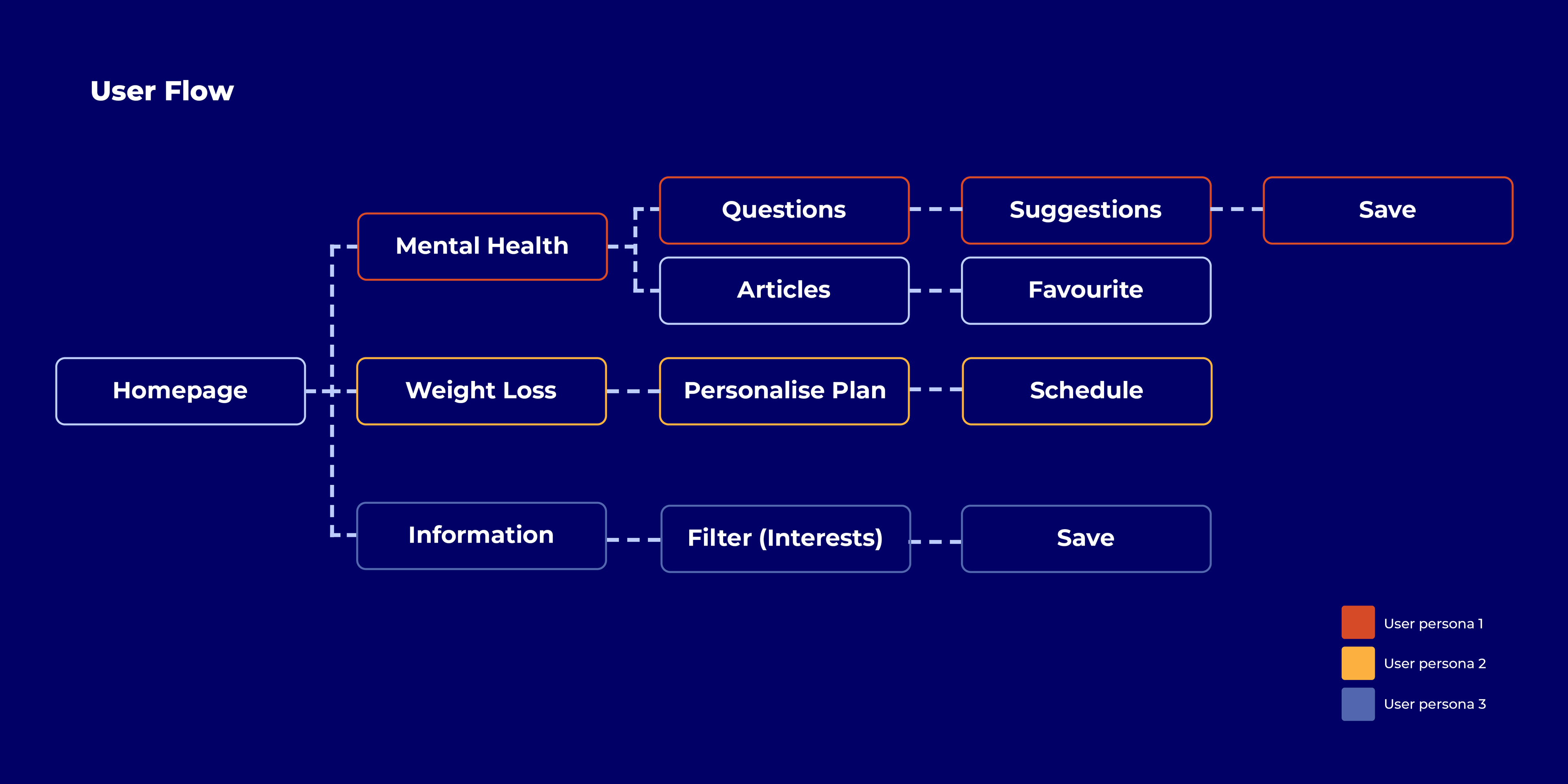 User Flow

Homepage

Mental Health

Questions

Suggestions

Save

Articles

Favourite

Weight Loss

Personalise Plan

Schedule

Information

Filter (Interests)

Save

User persona 1
User persona 2
User persona 3